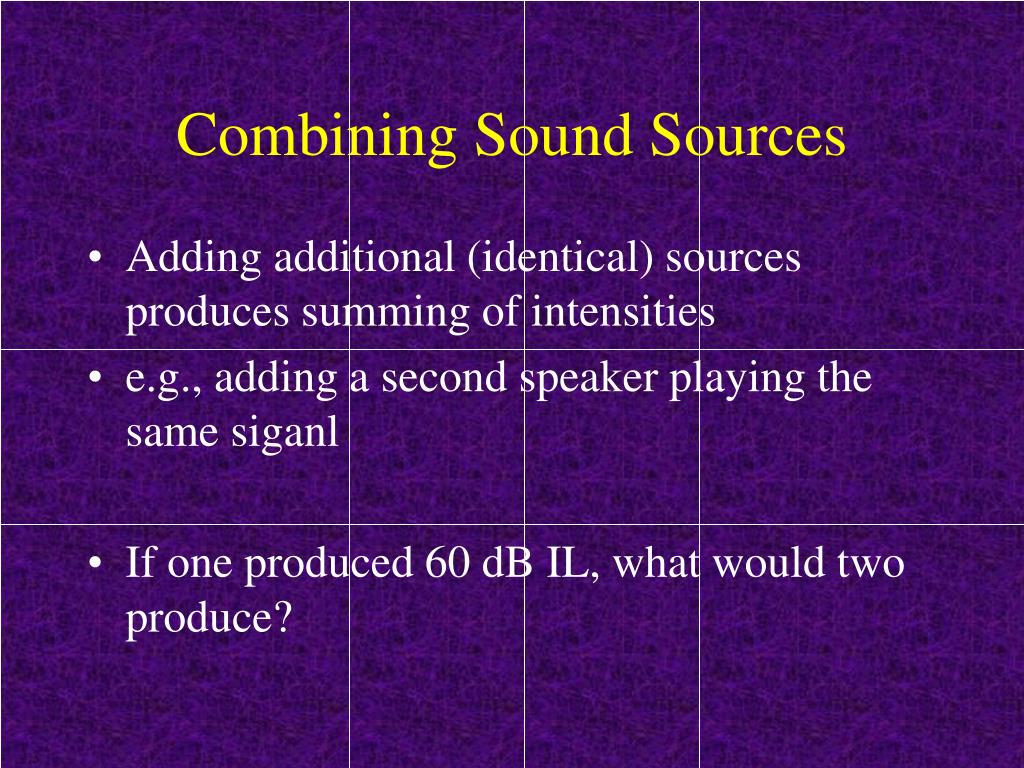 Combining Sound Sources

• Adding additional (identical) sources produces summing of intensities
• e.g., adding a second speaker playing the same siganl

• If one produced 60 dB IL, what would two produce?